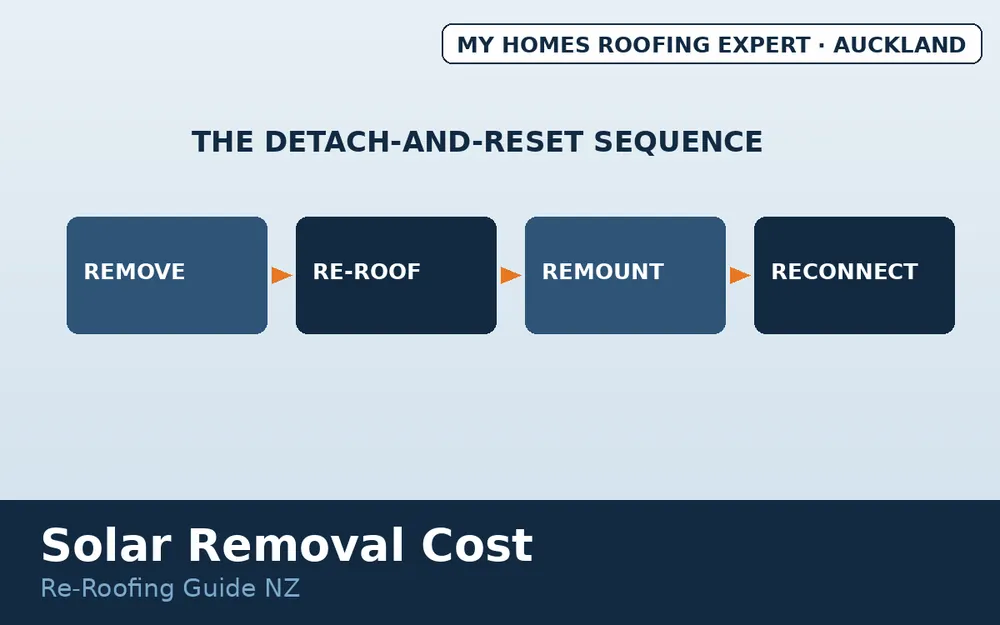 MY HOMES ROOFING EXPERT · AUCKLAND

THE DETACH-AND-RESET SEQUENCE

REMOVE

RE-ROOF

REMOUNT

RECONNECT

Solar Removal Cost

Re-Roofing Guide NZ